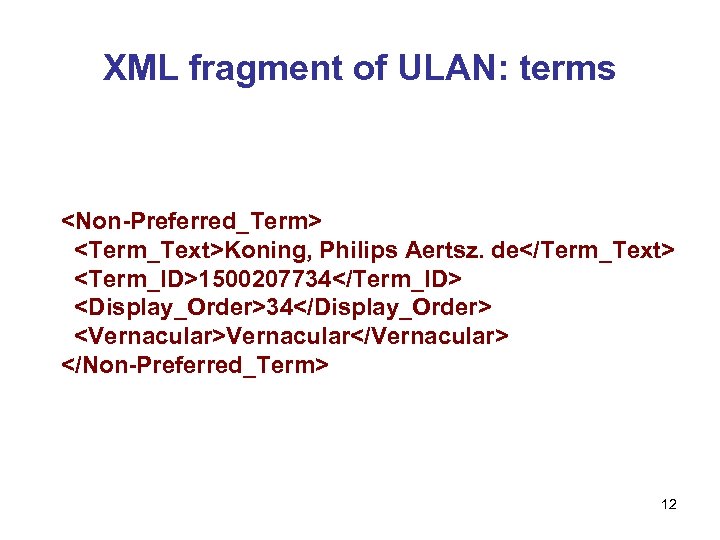 XML fragment of ULAN: terms

<Non-Preferred_Term>
<Term_Text>Koning, Philips Aertsz. de</Term_Text>
<Term_ID>1500207734</Term_ID>
<Display_Order>34</Display_Order>
<Vernacular>Vernacular</Vernacular>
</Non-Preferred_Term>

12